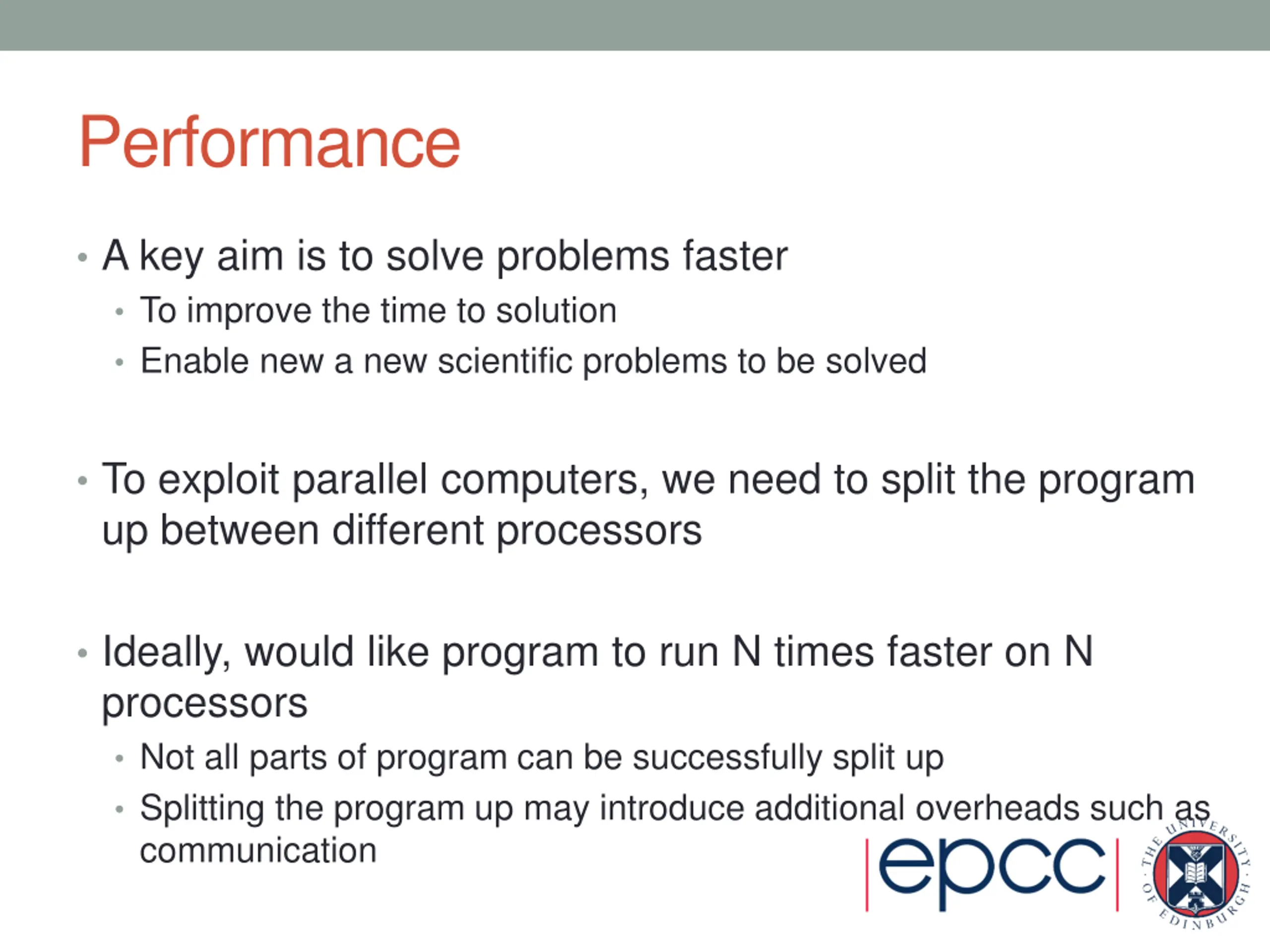 Performance

• A key aim is to solve problems faster
  • To improve the time to solution
  • Enable new a new scientific problems to be solved

• To exploit parallel computers, we need to split the program up between different processors

• Ideally, would like program to run N times faster on N processors
  • Not all parts of program can be successfully split up
  • Splitting the program up may introduce additional overheads such as communication

epcc

THE UNIVERSITY OF EDINBURGH